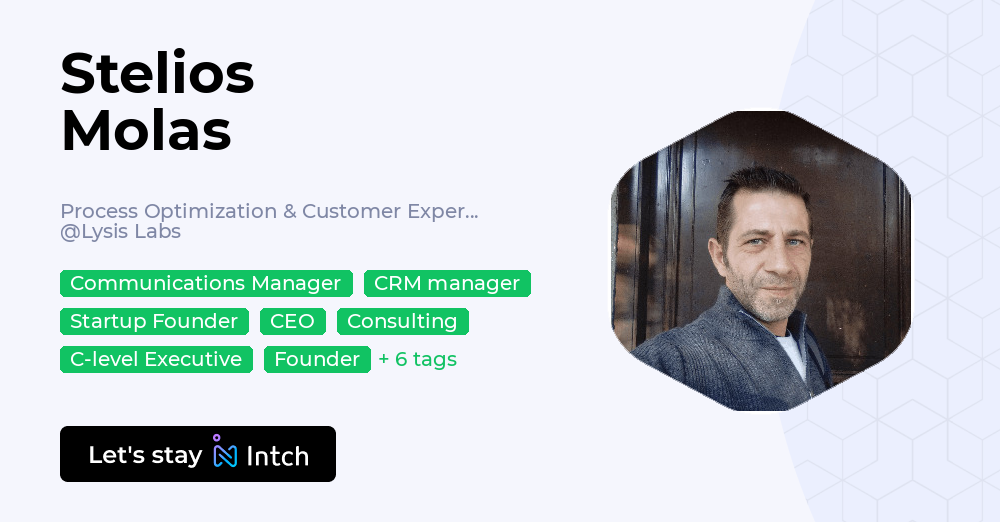 Stelios
Molas

Process Optimization & Customer Exper...
@Lysis Labs

Communications Manager CRM manager
Startup Founder CEO Consulting
C-level Executive Founder + 6 tags

Let's stay Intch